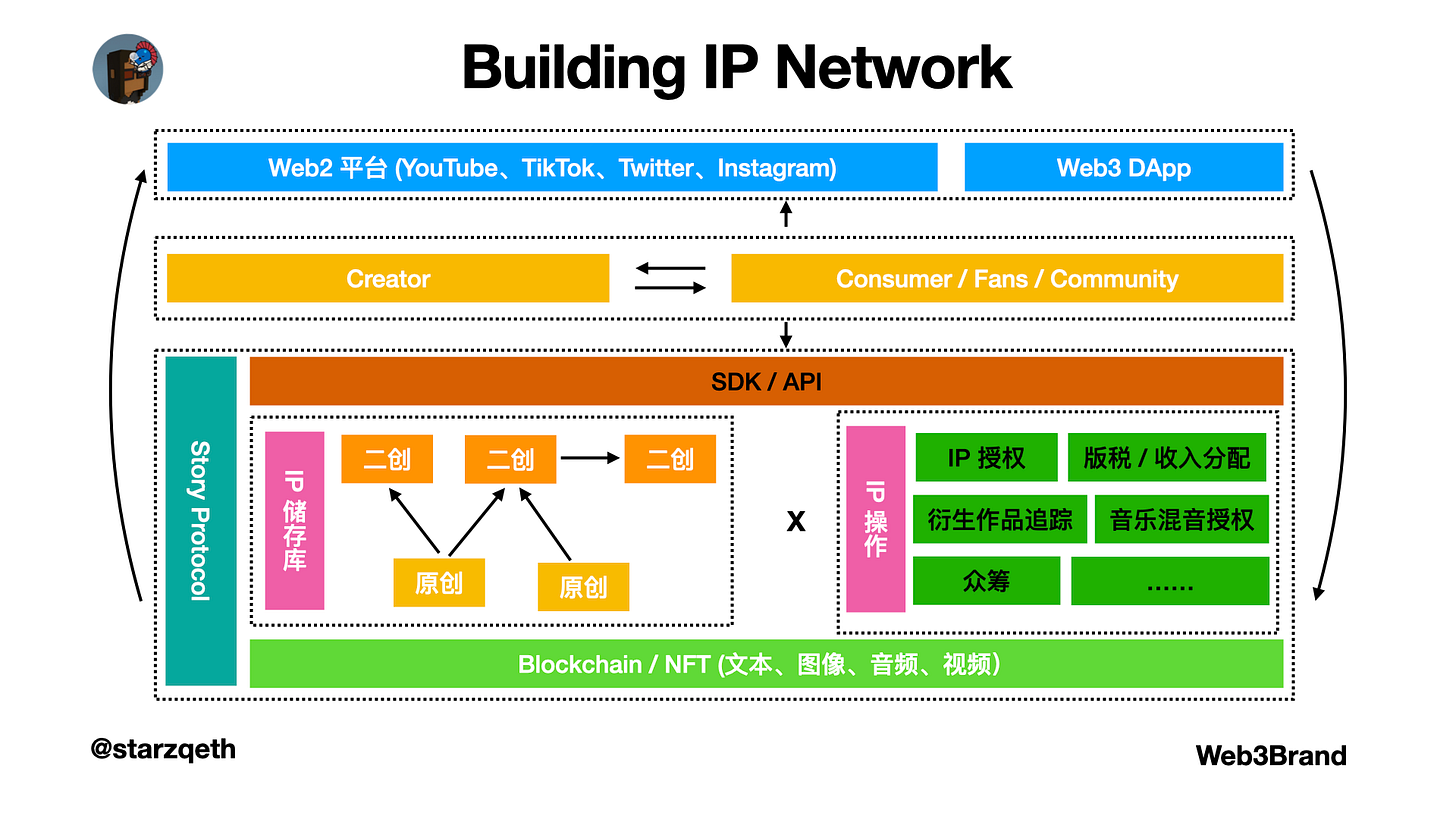 Building IP Network

Web2 平台 (YouTube、TikTok、Twitter、Instagram)

Web3 DApp

Creator

Consumer / Fans / Community

Story Protocol

SDK / API

IP 储存库

二创

二创

二创

原创

原创

x

IP 操作

IP 授权

版税 / 收入分配

衍生作品追踪

音乐混音授权

众筹

……

Blockchain / NFT (文本、图像、音频、视频)

@starzqeth

Web3Brand